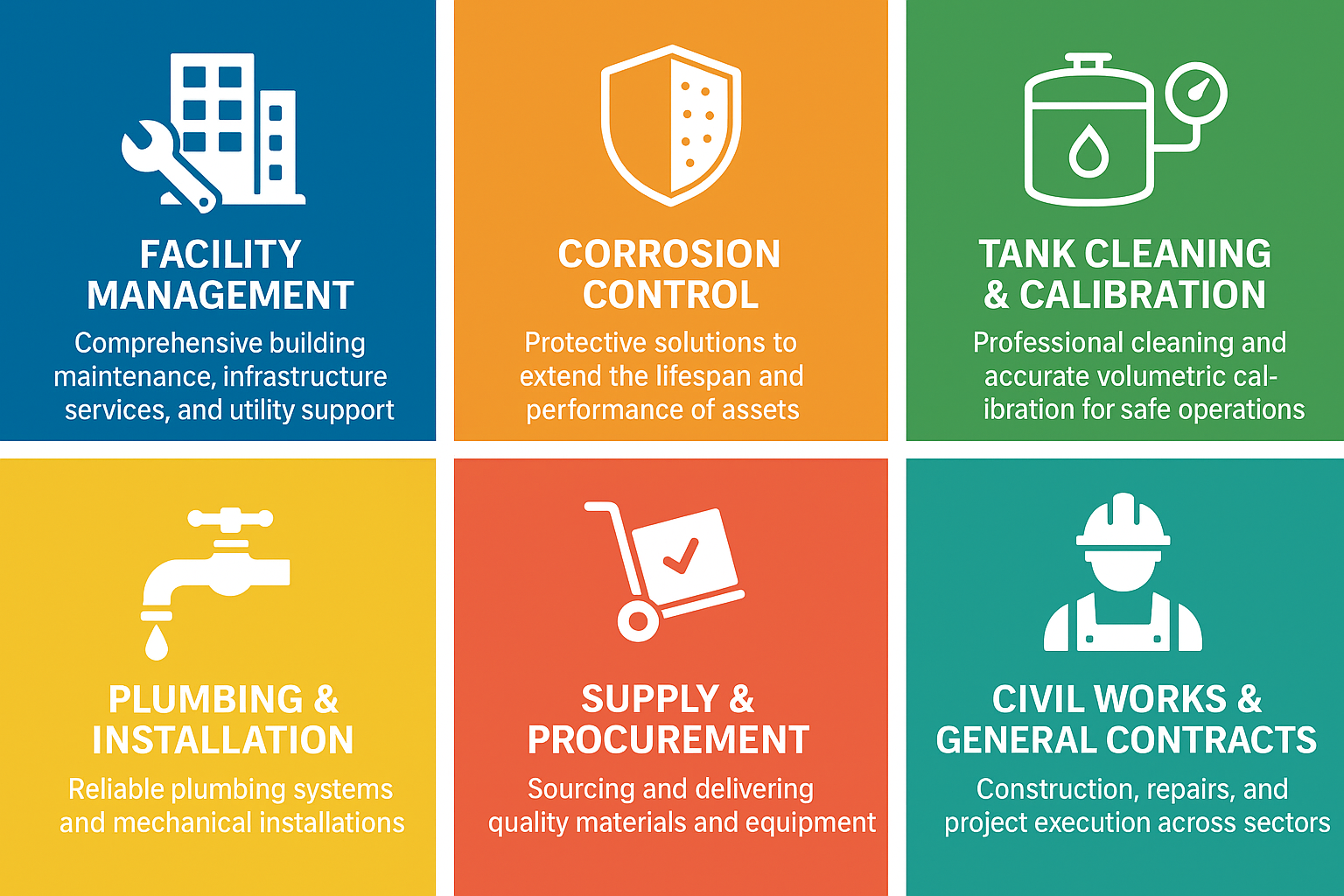 FACILITY MANAGEMENT

Comprehensive building maintenance, infrastructure services, and utility support

CORROSION CONTROL

Protective solutions to extend the lifespan and performance of assets

TANK CLEANING & CALIBRATION

Professional cleaning and accurate volumetric calibration for safe operations

PLUMBING & INSTALLATION

Reliable plumbing systems and mechanical installations

SUPPLY & PROCUREMENT

Sourcing and delivering quality materials and equipment

CIVIL WORKS & GENERAL CONTRACTS

Construction, repairs, and project execution across sectors